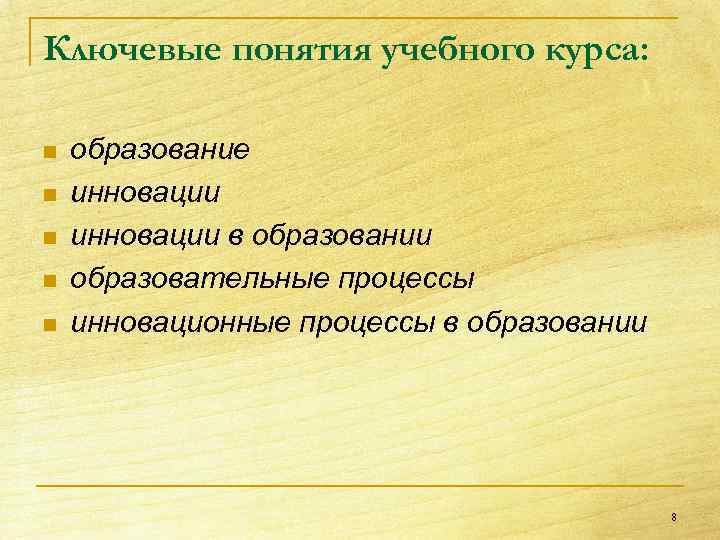 Ключевые понятия учебного курса:

- образование
- инновации
- инновации в образовании
- образовательные процессы
- инновационные процессы в образовании

8